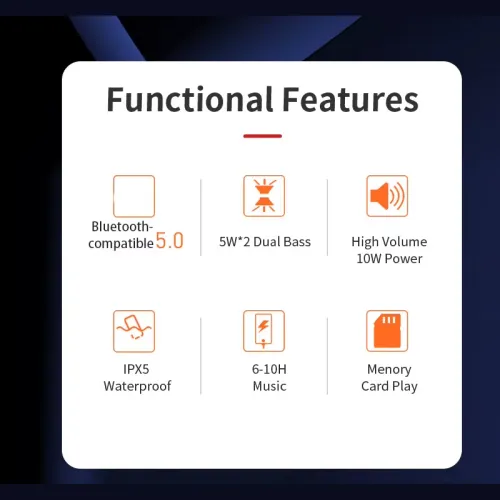 Functional Features

Bluetooth-compatible 5.0

5W*2 Dual Bass

High Volume 10W Power

IPX5 Waterproof

6-10H Music

Menory Card Play